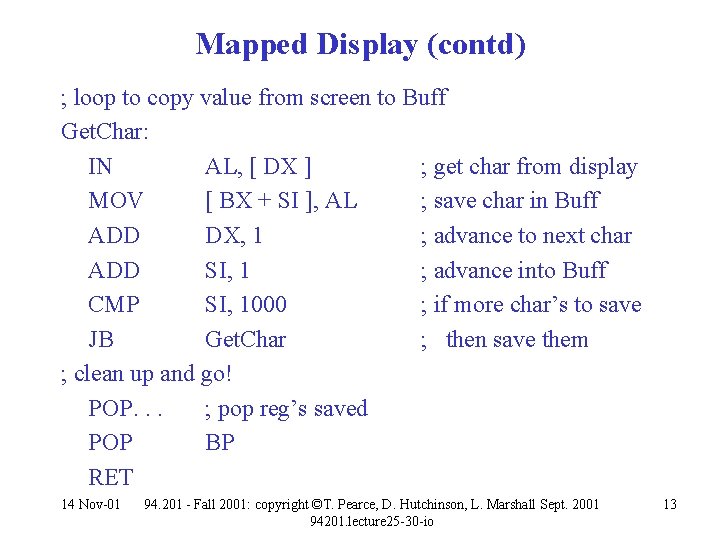 Mapped Display (contd)

; loop to copy value from screen to Buff
GetChar:
IN AL, [ DX ] ; get char from display
MOV [ BX + SI ], AL ; save char in Buff
ADD DX, 1 ; advance to next char
ADD SI, 1 ; advance into Buff
CMP SI, 1000 ; if more char's to save
JB GetChar ; then save them
; clean up and go!
POP. . . ; pop reg's saved
POP BP
RET

14 Nov-01 94.201 - Fall 2001: copyright ©T. Pearce, D. Hutchinson, L. Marshall Sept. 2001 13
94201.lecture25-30-io